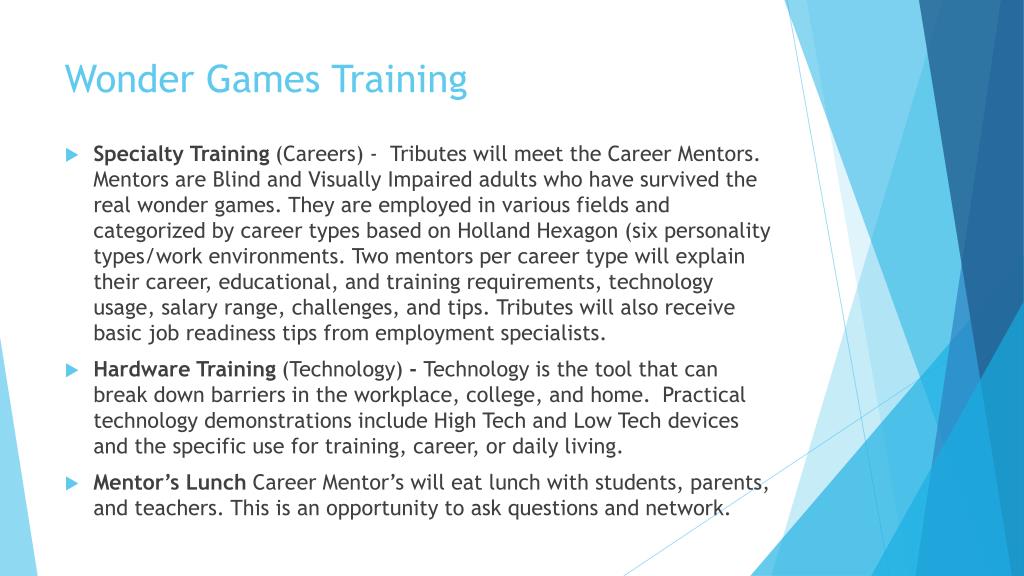 Wonder Games Training

Specialty Training (Careers) - Tributes will meet the Career Mentors. Mentors are Blind and Visually Impaired adults who have survived the real wonder games. They are employed in various fields and categorized by career types based on Holland Hexagon (six personality types/work environments. Two mentors per career type will explain their career, educational, and training requirements, technology usage, salary range, challenges, and tips. Tributes will also receive basic job readiness tips from employment specialists.

Hardware Training (Technology) - Technology is the tool that can break down barriers in the workplace, college, and home. Practical technology demonstrations include High Tech and Low Tech devices and the specific use for training, career, or daily living.

Mentor's Lunch Career Mentor's will eat lunch with students, parents, and teachers. This is an opportunity to ask questions and network.